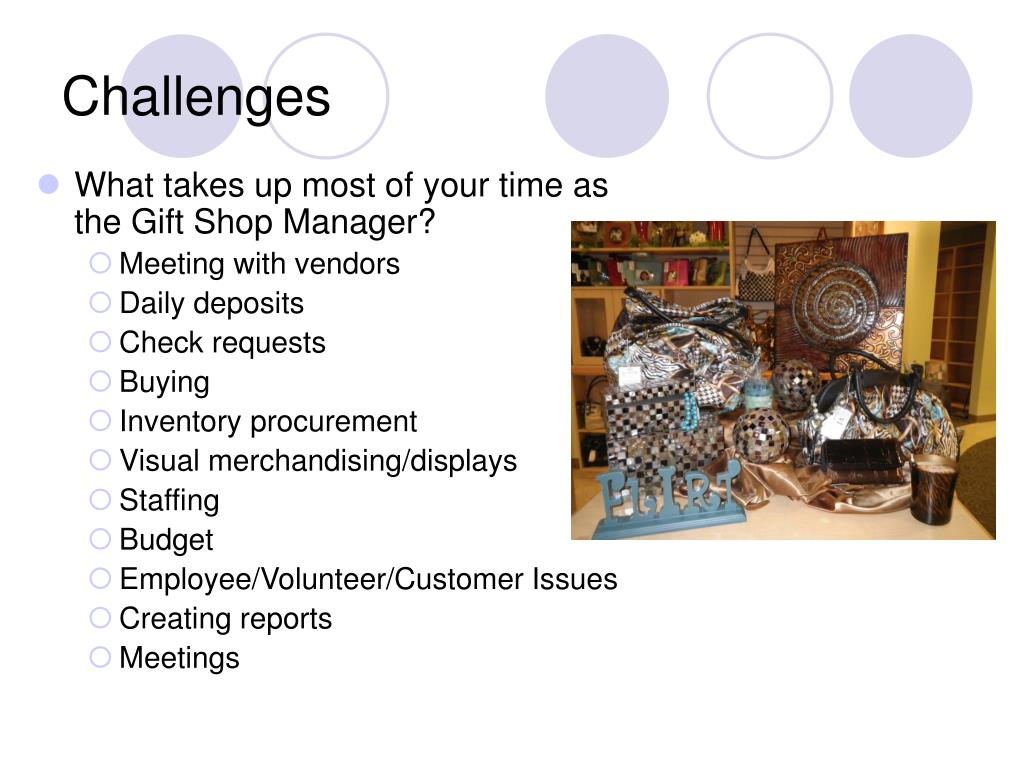 Challenges

What takes up most of your time as the Gift Shop Manager?

Meeting with vendors
Daily deposits
Check requests
Buying
Inventory procurement
Visual merchandising/displays
Staffing
Budget
Employee/Volunteer/Customer Issues
Creating reports
Meetings

FLIRT